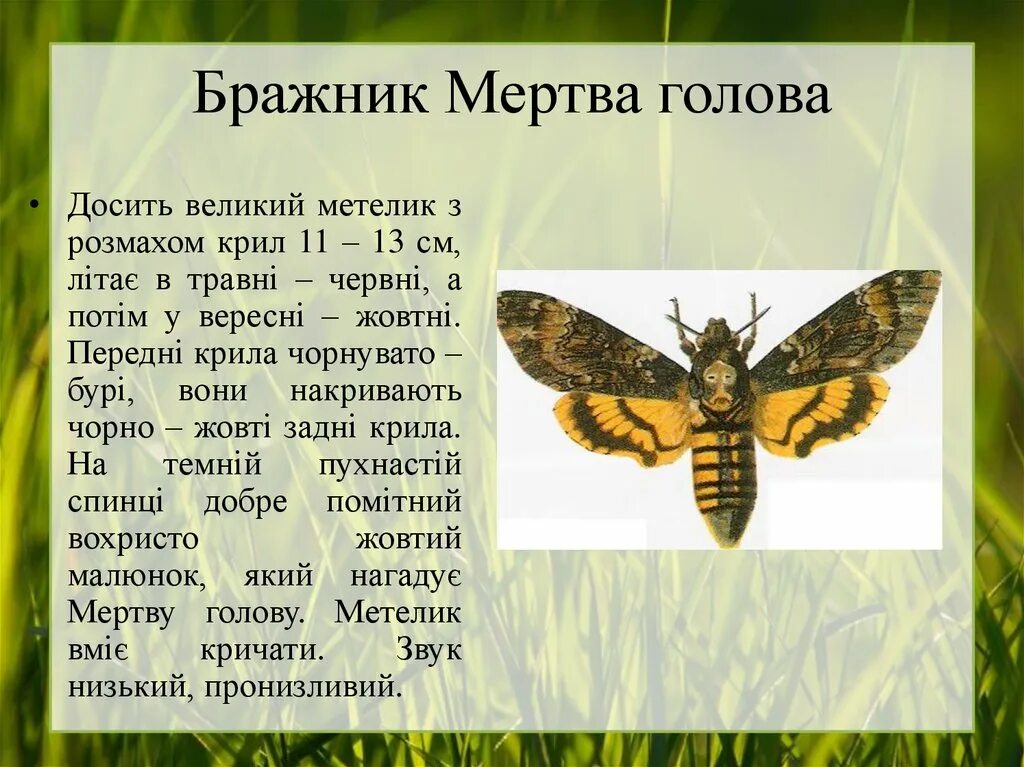 Бражник Мертва голова

• Досить великий метелик з розмахом крил 11 – 13 см, літає в травні – червні, а потім у вересні – жовтні. Передні крила чорнувато – бурі, вони накривають чорно – жовті задні крила. На темній пухнастій спинці добре помітний вохристо жовтий малюнок, який нагадує Мертву голову. Метелик вміє кричати. Звук низький, пронизливий.